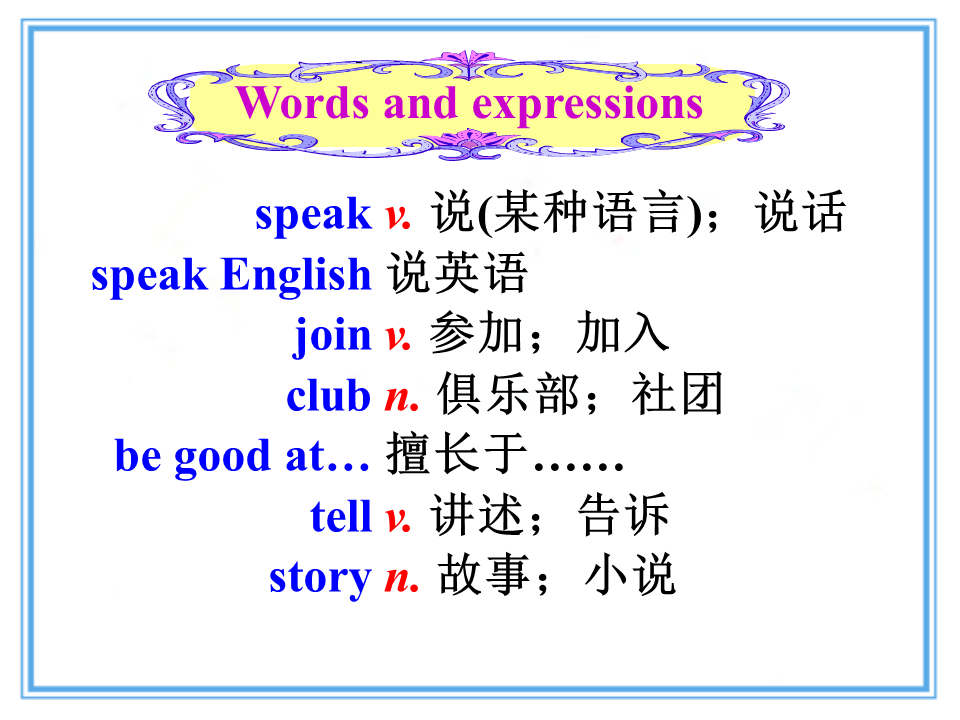 Words and expressions

speak v. 说(某种语言)；说话
speak English 说英语
join v. 参加；加入
club n. 俱乐部；社团
be good at… 擅长于……
tell v. 讲述；告诉
story n. 故事；小说